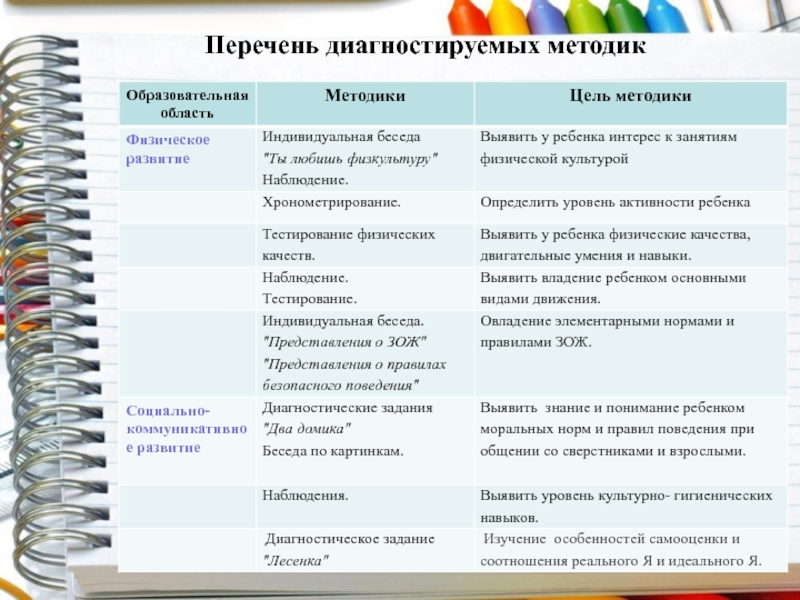 Перечень диагностируемых методик

| Образовательная область | Методики | Цель методики |
|---|---|---|
| Физическое развитие | Индивидуальная беседа "Ты любишь физкультуру" Наблюдение. | Выявить у ребенка интерес к занятиям физической культурой |
| | Хронометрирование. | Определить уровень активности ребенка |
| | Тестирование физических качеств. | Выявить у ребенка физические качества, двигательные умения и навыки. |
| | Наблюдение. Тестирование. | Выявить владение ребенком основными видами движения. |
| | Индивидуальная беседа. "Представления о ЗОЖ" "Представления о правилах безопасного поведения" | Овладение элементарными нормами и правилами ЗОЖ. |
| Социально-коммуникативное развитие | Диагностические задания "Два домика" Беседа по картинкам. | Выявить знание и понимание ребенком моральных норм и правил поведения при общении со сверстниками и взрослыми. |
| | Наблюдения. | Выявить уровень культурно- гигиенических навыков. |
| | Диагностическое задание "Лесенка" | Изучение особенностей самооценки и соотношения реального Я и идеального Я. |